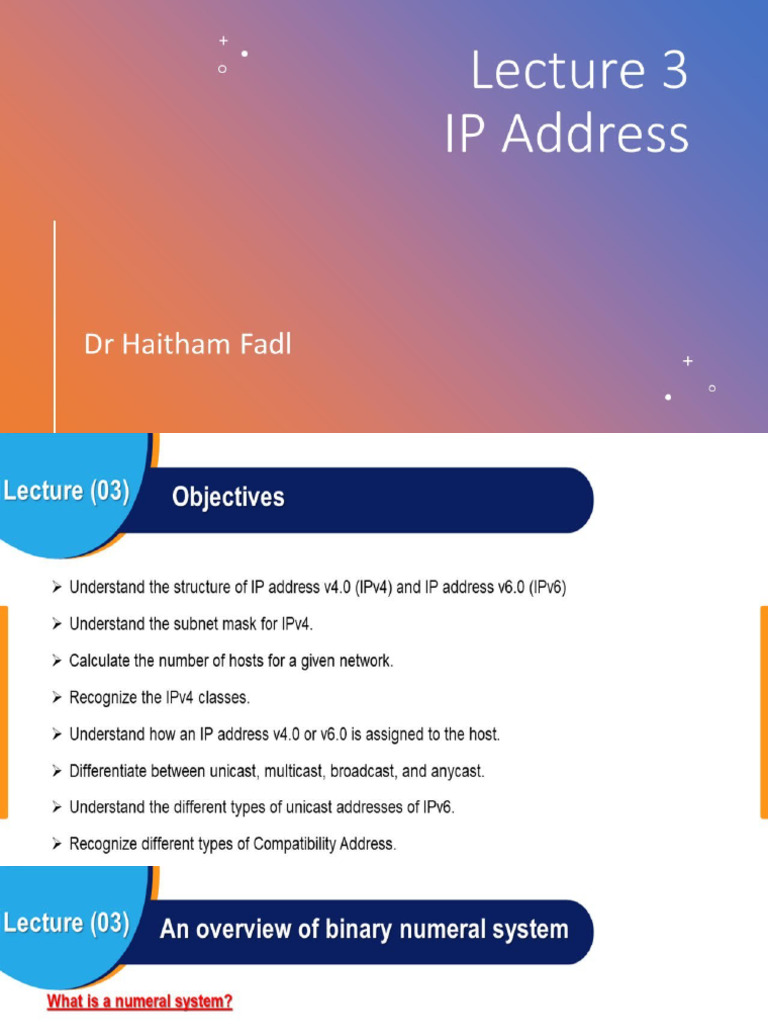 Lecture 3
IP Address

Dr Haitham Fadl

Lecture (03) Objectives

➢ Understand the structure of IP address v4.0 (IPv4) and IP address v6.0 (IPv6)
➢ Understand the subnet mask for IPv4.
➢ Calculate the number of hosts for a given network.
➢ Recognize the IPv4 classes.
➢ Understand how an IP address v4.0 or v6.0 is assigned to the host.
➢ Differentiate between unicast, multicast, broadcast, and anycast.
➢ Understand the different types of unicast addresses of IPv6.
➢ Recognize different types of Compatibility Address.

Lecture (03) An overview of binary numeral system

What is a numeral system?